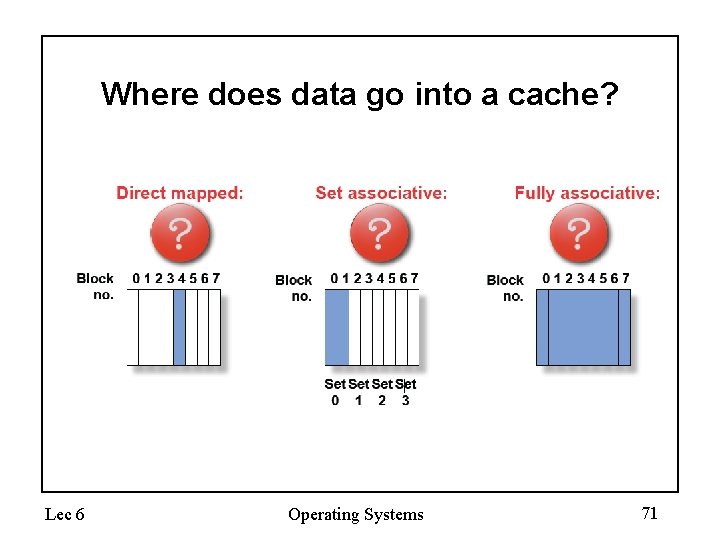 Where does data go into a cache?

Direct mapped:

?

Block no.

0 1 2 3 4 5 6 7

Set associative:

?

Block no.

0 1 2 3 4 5 6 7

Set 0 Set 1 Set 2 Set 3

Fully associative:

?

Block no.

0 1 2 3 4 5 6 7

Lec 6

Operating Systems

71